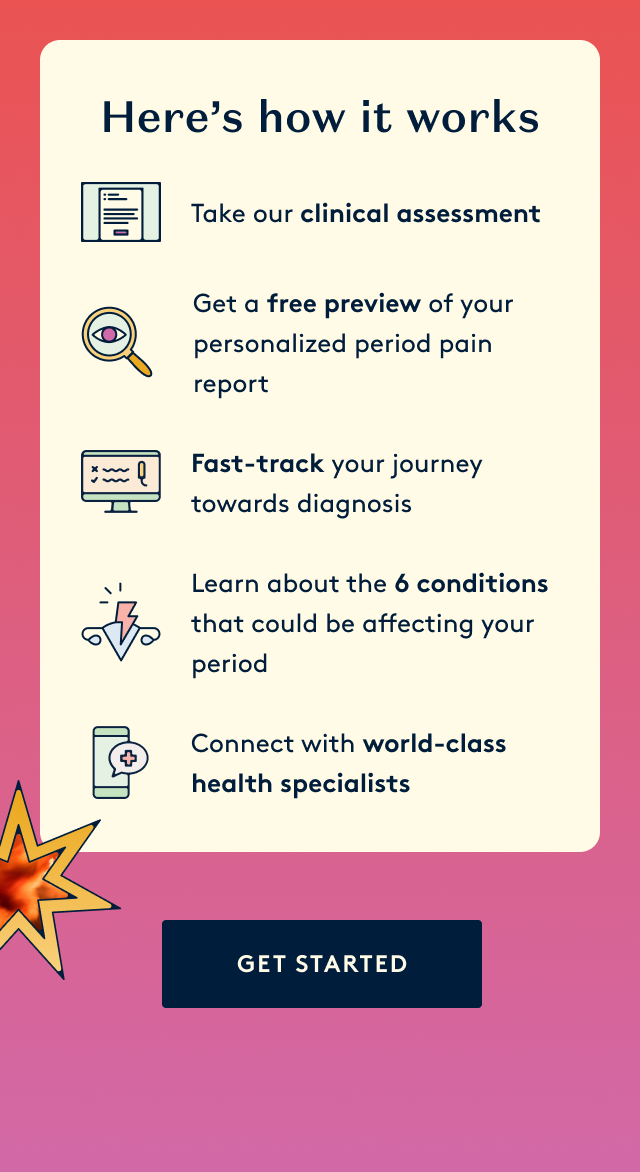 Here’s how it works

Take our clinical assessment

Get a free preview of your personalized period pain report

Fast-track your journey towards diagnosis

Learn about the 6 conditions that could be affecting your period

Connect with world-class health specialists

GET STARTED